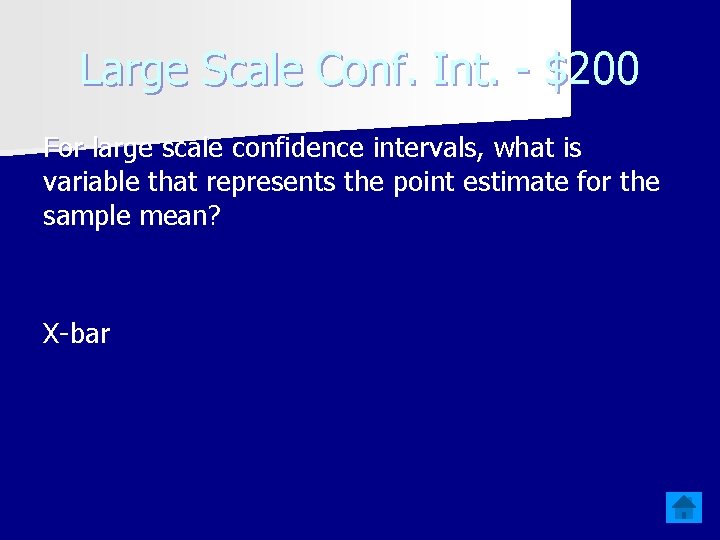 Large Scale Conf. Int. - $200

For large scale confidence intervals, what is variable that represents the point estimate for the sample mean?

X-bar